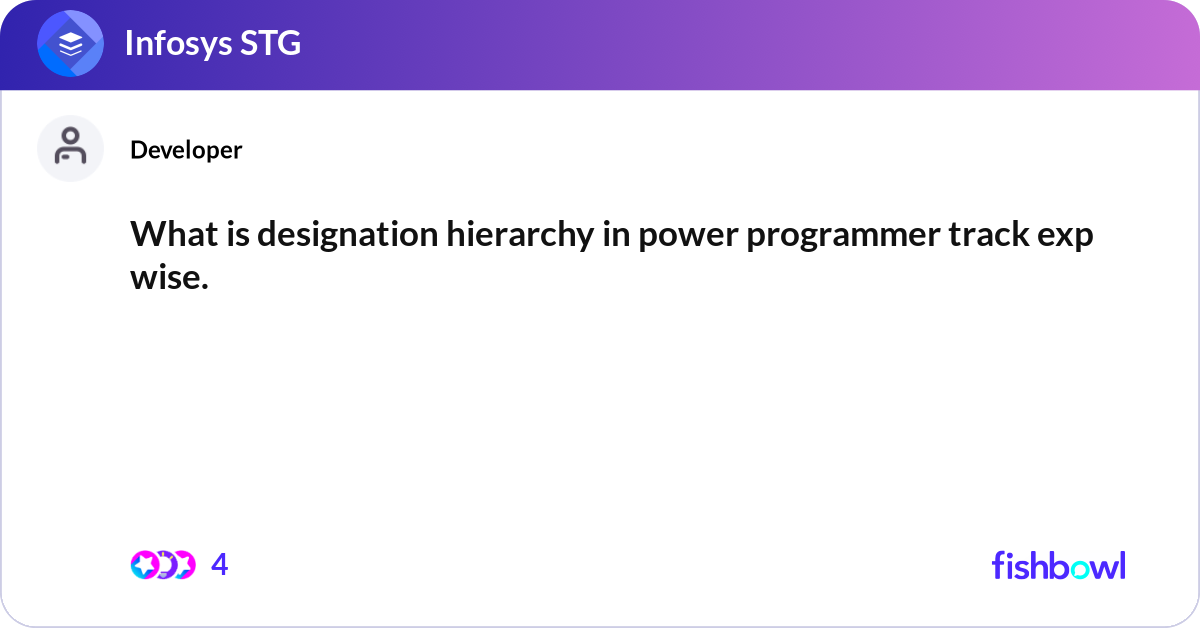 Infosys STG

Developer

What is designation hierarchy in power programmer track exp wise.

4

fishbowl